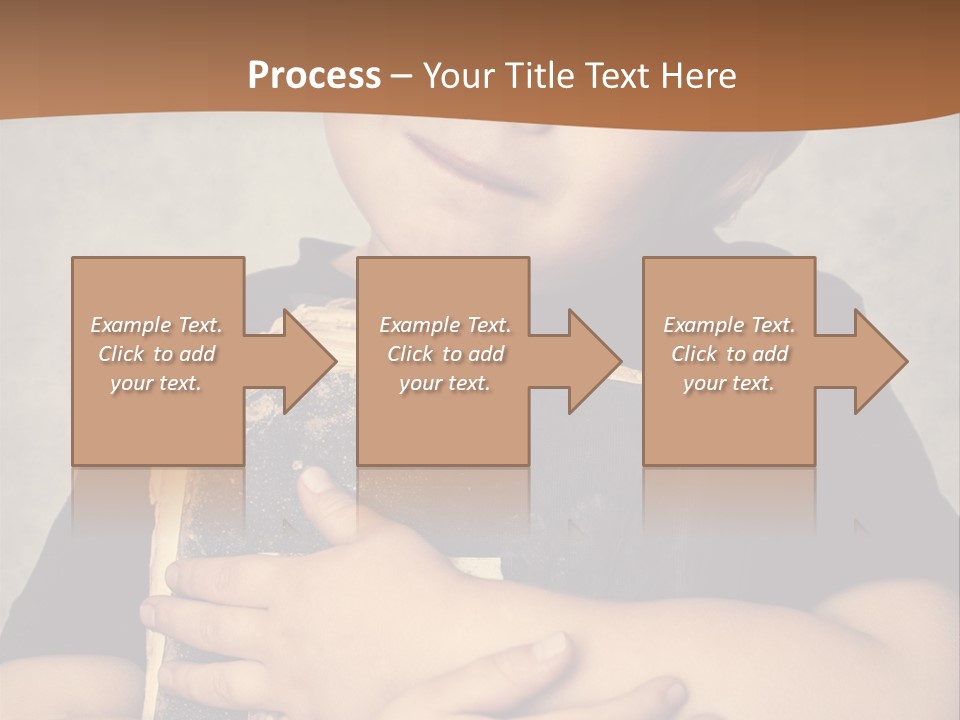 Process – Your Title Text Here

Example Text. Click to add your text.

Example Text. Click to add your text.

Example Text. Click to add your text.